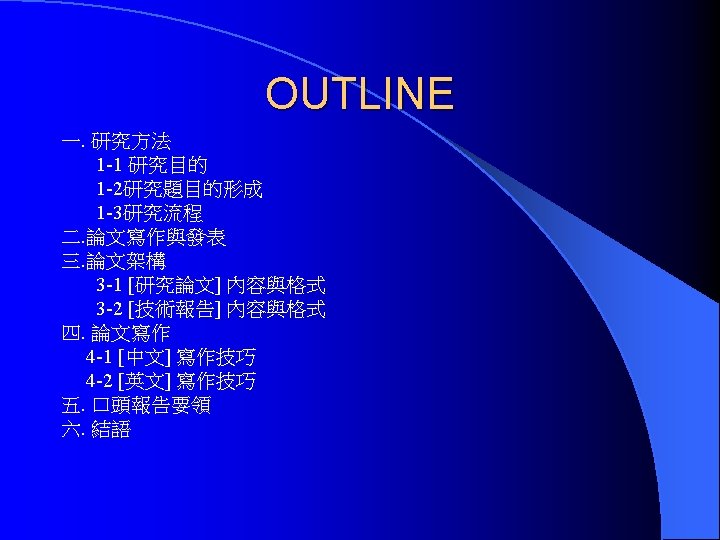 OUTLINE

一. 研究方法
1-1 研究目的
1-2研究題目的形成
1-3研究流程
二.論文寫作與發表
三.論文架構
3-1 [研究論文] 內容與格式
3-2 [技術報告] 內容與格式
四. 論文寫作
4-1 [中文] 寫作技巧
4-2 [英文] 寫作技巧
五. 口頭報告要領
六. 結語